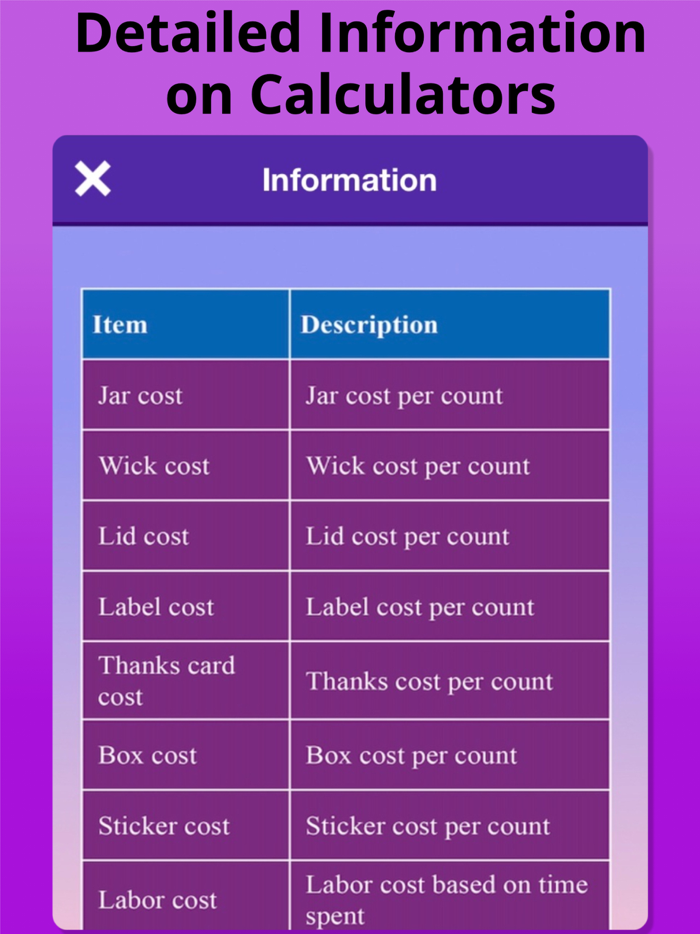 Detailed Information on Calculators

Information

| Item | Description |
|---|---|
| Jar cost | Jar cost per count |
| Wick cost | Wick cost per count |
| Lid cost | Lid cost per count |
| Label cost | Label cost per count |
| Thanks card cost | Thanks cost per count |
| Box cost | Box cost per count |
| Sticker cost | Sticker cost per count |
| Labor cost | Labor cost based on time spent |